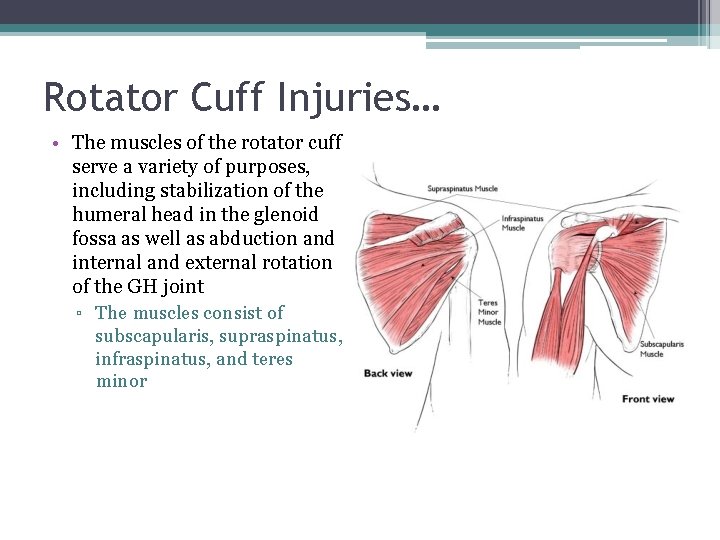 Rotator Cuff Injuries…

• The muscles of the rotator cuff serve a variety of purposes, including stabilization of the humeral head in the glenoid fossa as well as abduction and internal and external rotation of the GH joint

▫ The muscles consist of subscapularis, supraspinatus, infraspinatus, and teres minor

Supraspinatus Muscle

Infraspinatus Muscle

Teres Minor Muscle

Subscapularis Muscle

Back view

Front view